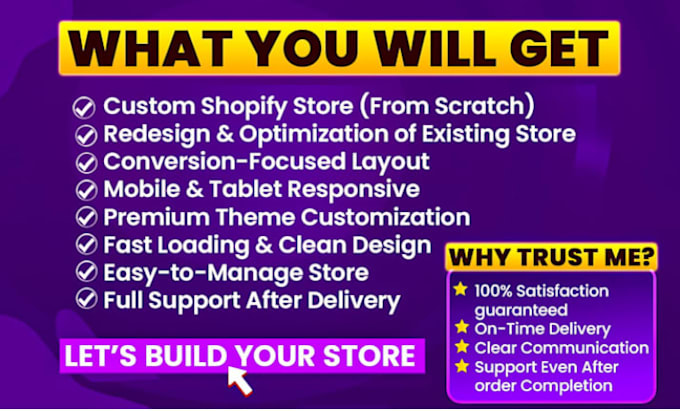 WHAT YOU WILL GET

Custom Shopify Store (From Scratch)
Redesign & Optimization of Existing Store
Conversion-Focused Layout
Mobile & Tablet Responsive
Premium Theme Customization
Fast Loading & Clean Design
Easy-to-Manage Store
Full Support After Delivery

LET'S BUILD YOUR STORE

WHY TRUST ME?

100% Satisfaction guaranteed
On-Time Delivery
Clear Communication
Support Even After order Completion